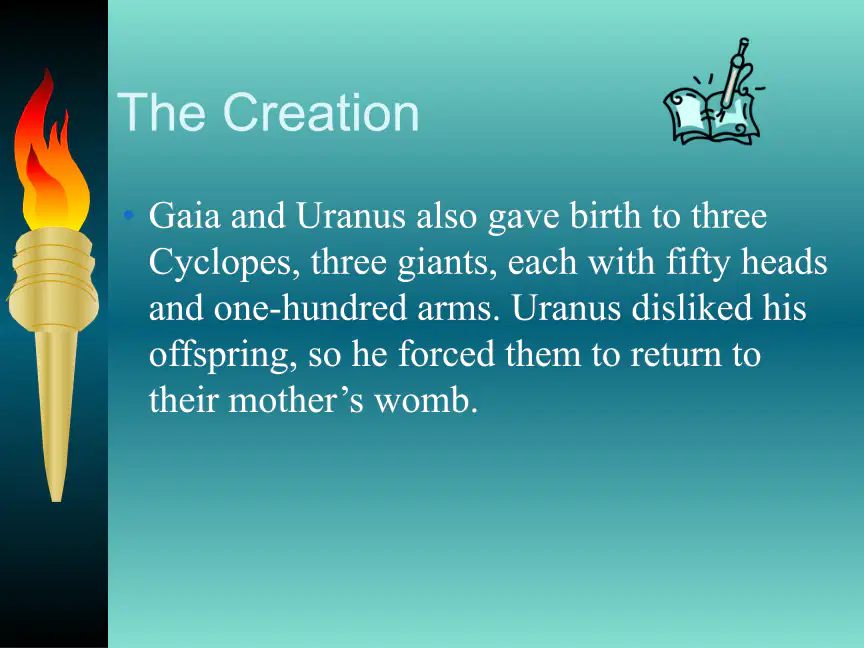 The Creation

• Gaia and Uranus also gave birth to three Cyclopes, three giants, each with fifty heads and one-hundred arms. Uranus disliked his offspring, so he forced them to return to their mother’s womb.